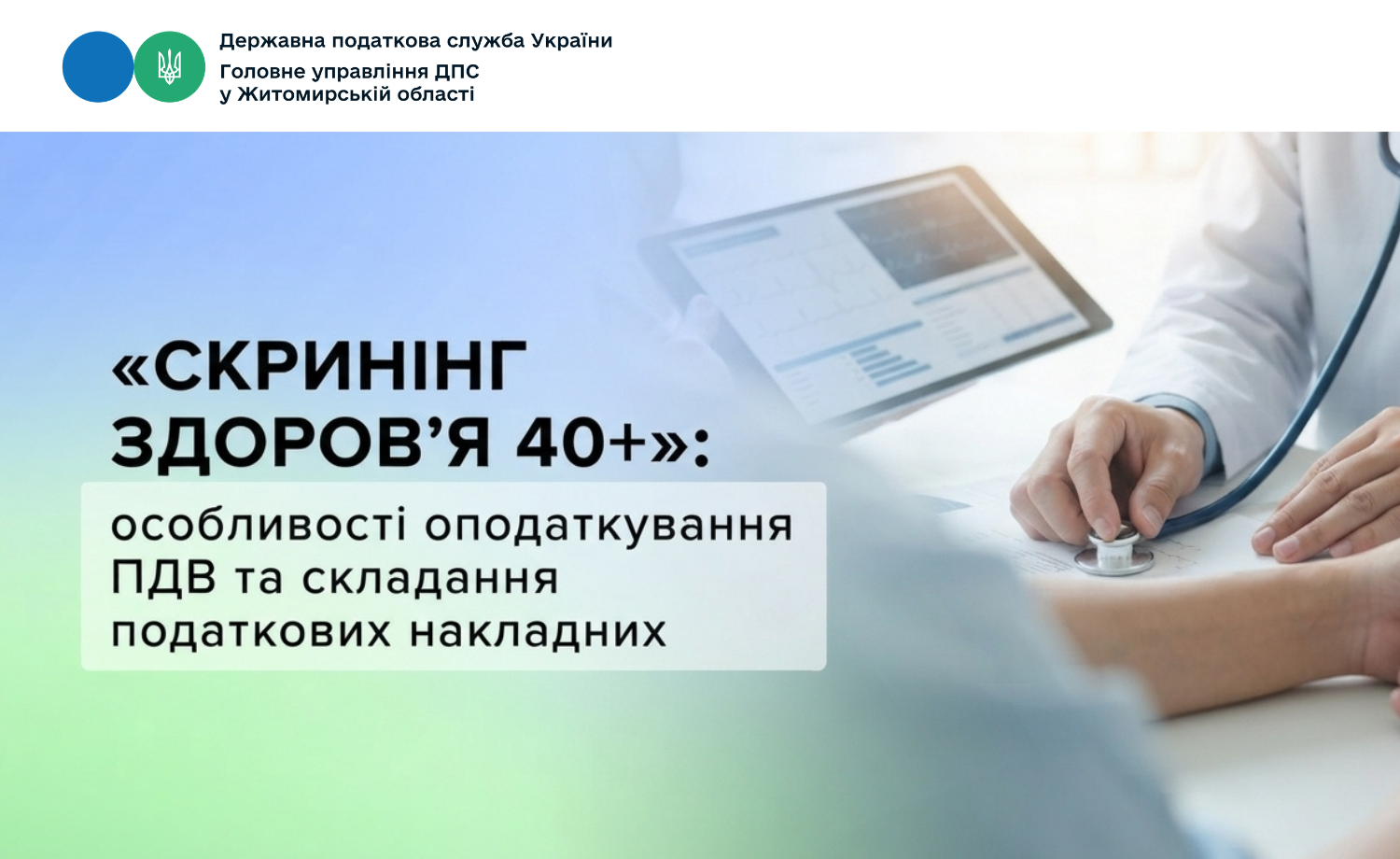 Державна податкова служба України
Головне управління ДПС у Житомирській області

«СКРИНІНГ ЗДОРОВ’Я 40+»:

особливості оподаткування ПДВ та складання податкових накладних